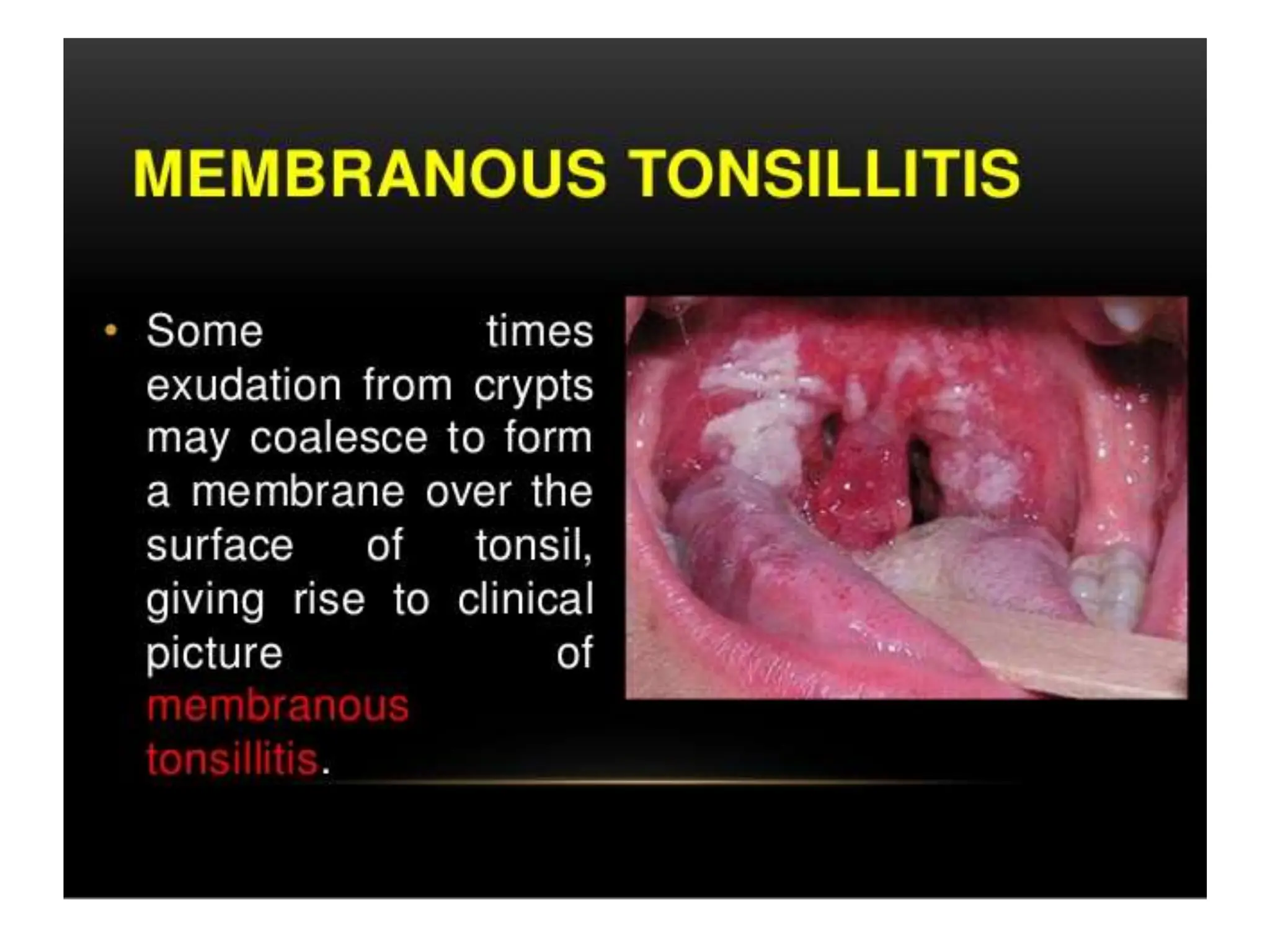 MEMBRANOUS TONSILLITIS

• Some times exudation from crypts may coalesce to form a membrane over the surface of tonsil, giving rise to clinical picture of membranous tonsillitis.